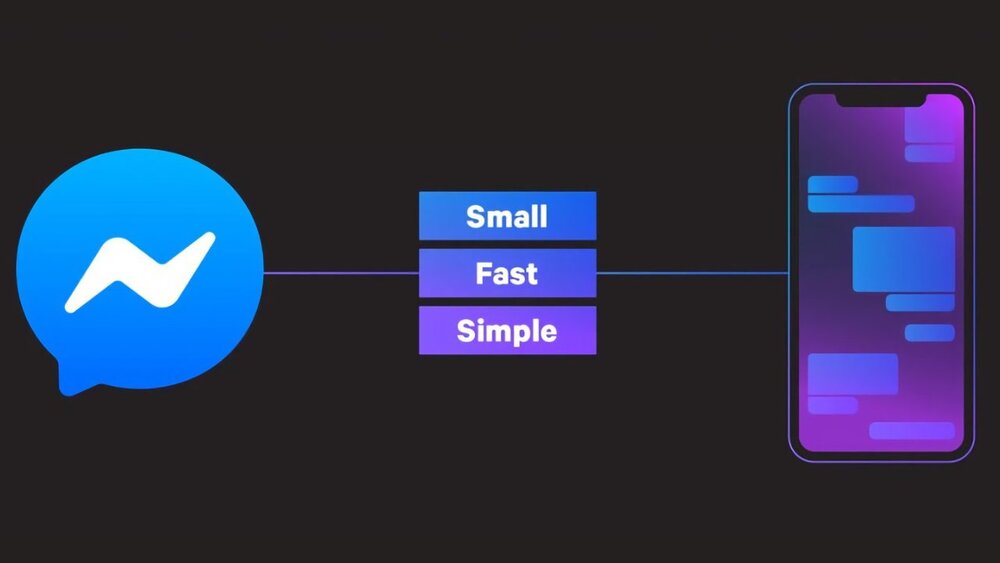 Small
Fast
Simple